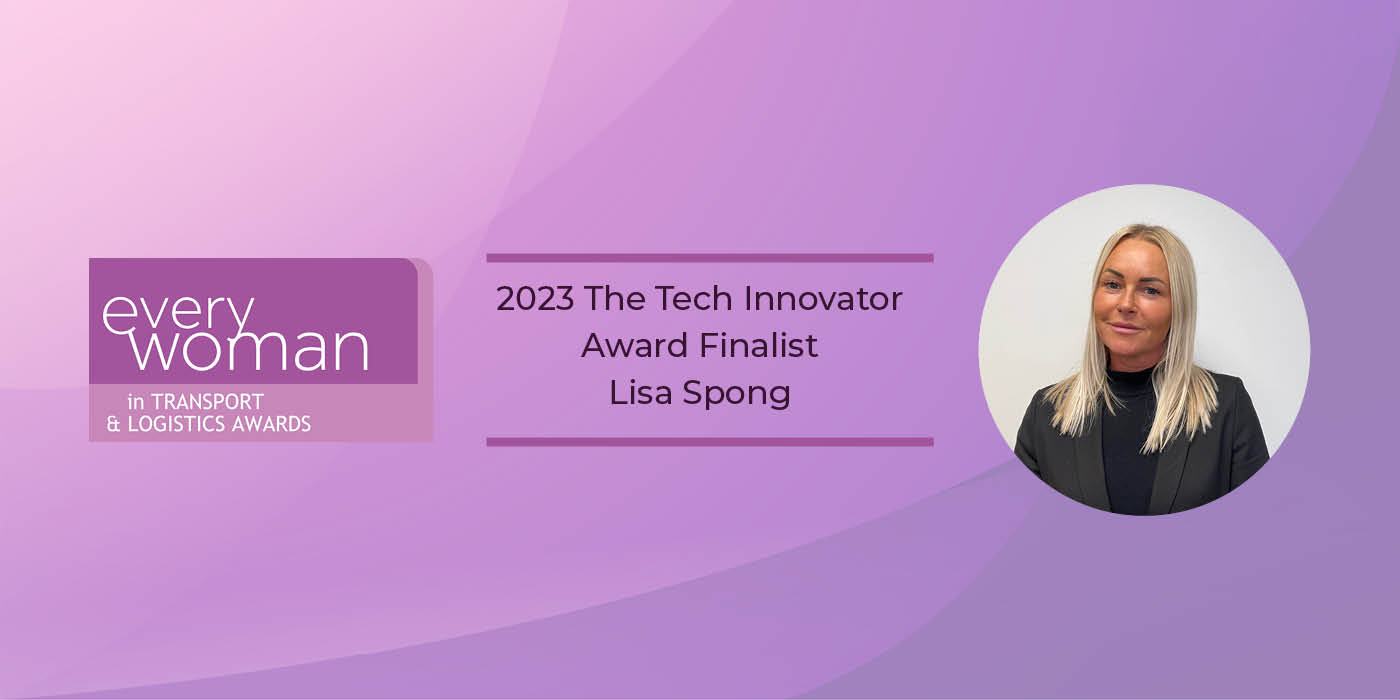 every woman
in TRANSPORT & LOGISTICS AWARDS

2023 The Tech Innovator Award Finalist
Lisa Spong